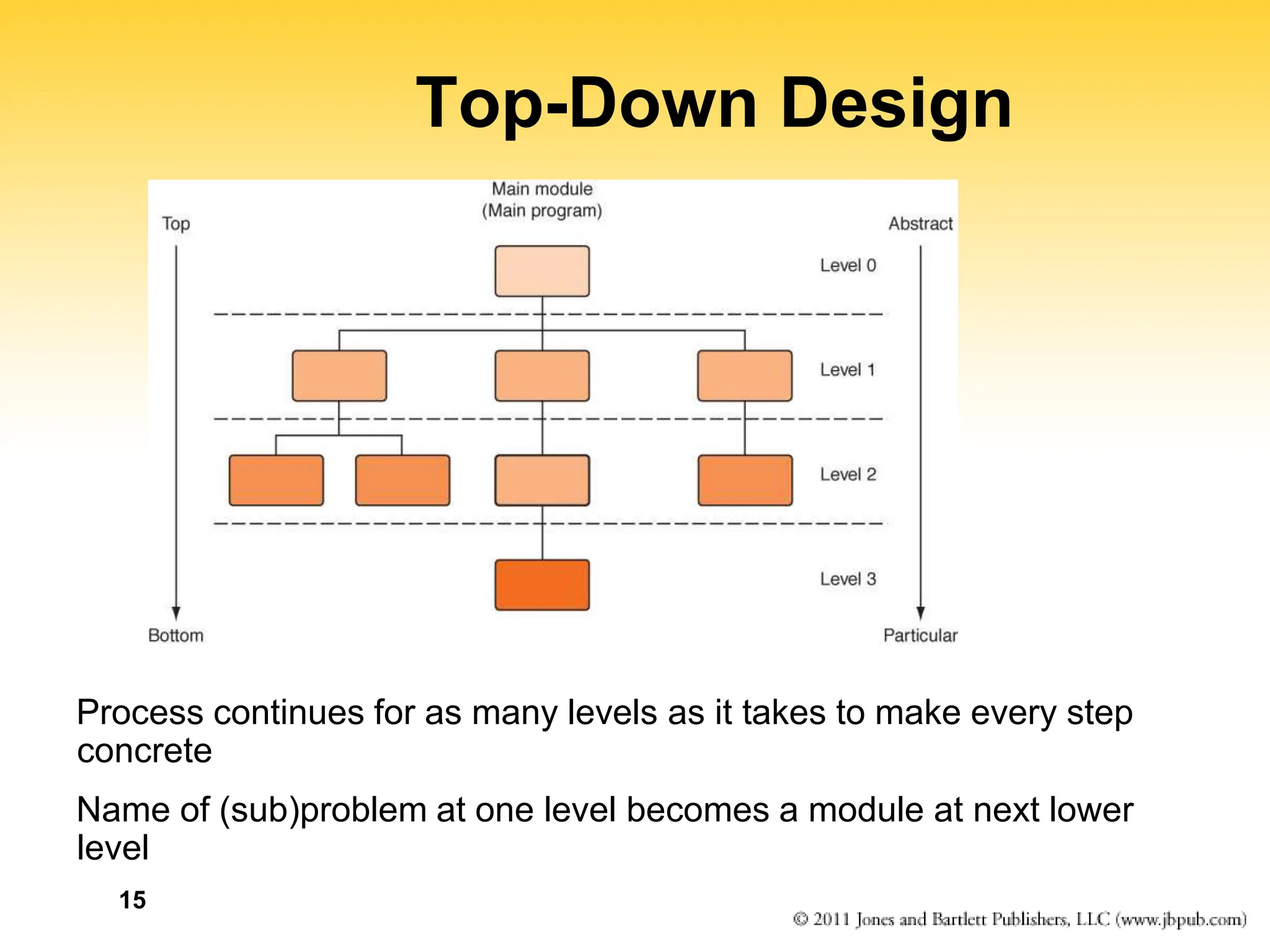 Top-Down Design

Main module
(Main program)

Top

Abstract

Level 0

Level 1

Level 2

Level 3

Bottom

Particular

Process continues for as many levels as it takes to make every step concrete

Name of (sub)problem at one level becomes a module at next lower level

15

© 2011 Jones and Bartlett Publishers, LLC (www.jbpub.com)